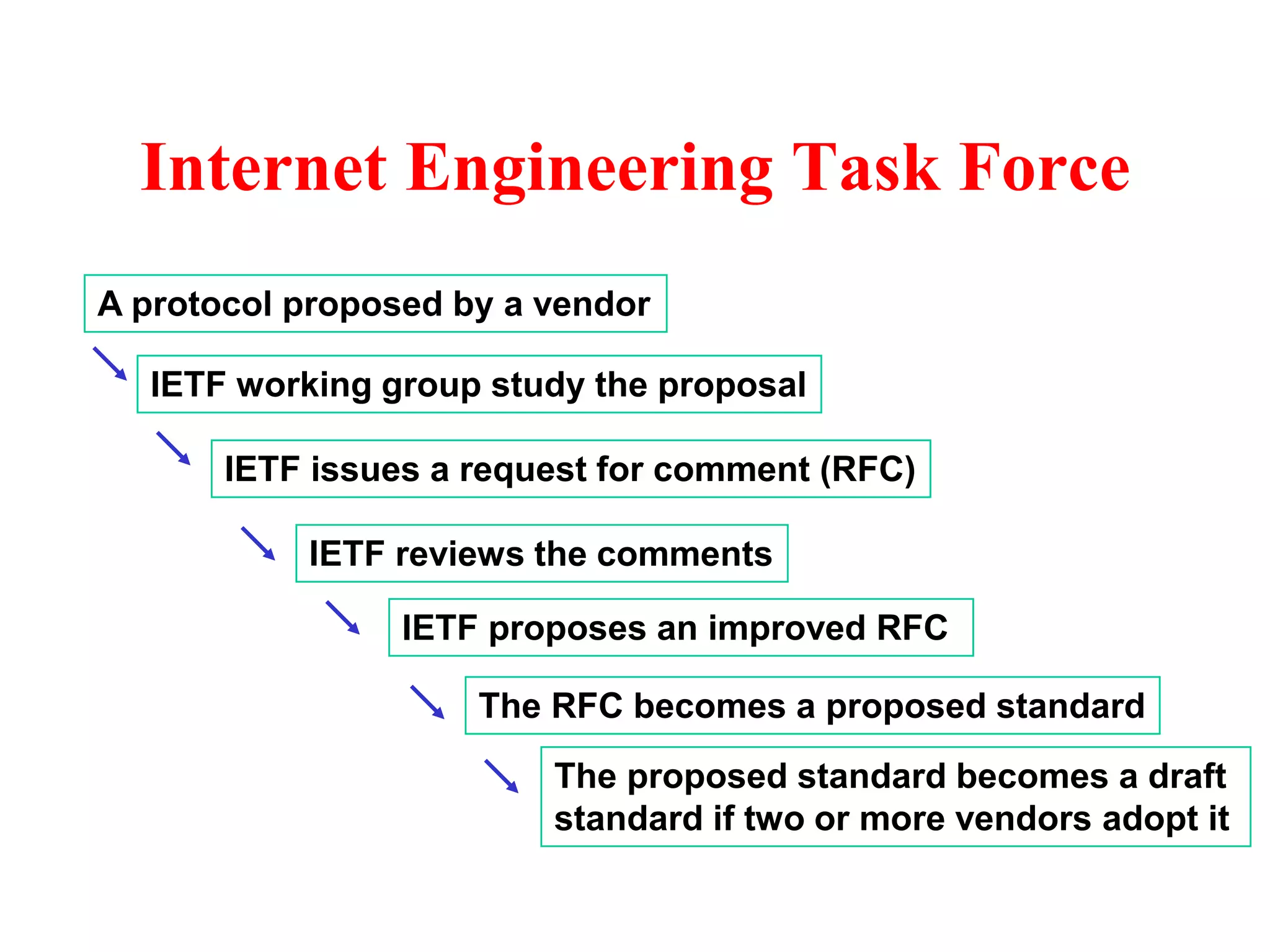 Internet Engineering Task Force

A protocol proposed by a vendor

IETF working group study the proposal

IETF issues a request for comment (RFC)

IETF reviews the comments

IETF proposes an improved RFC

The RFC becomes a proposed standard

The proposed standard becomes a draft standard if two or more vendors adopt it